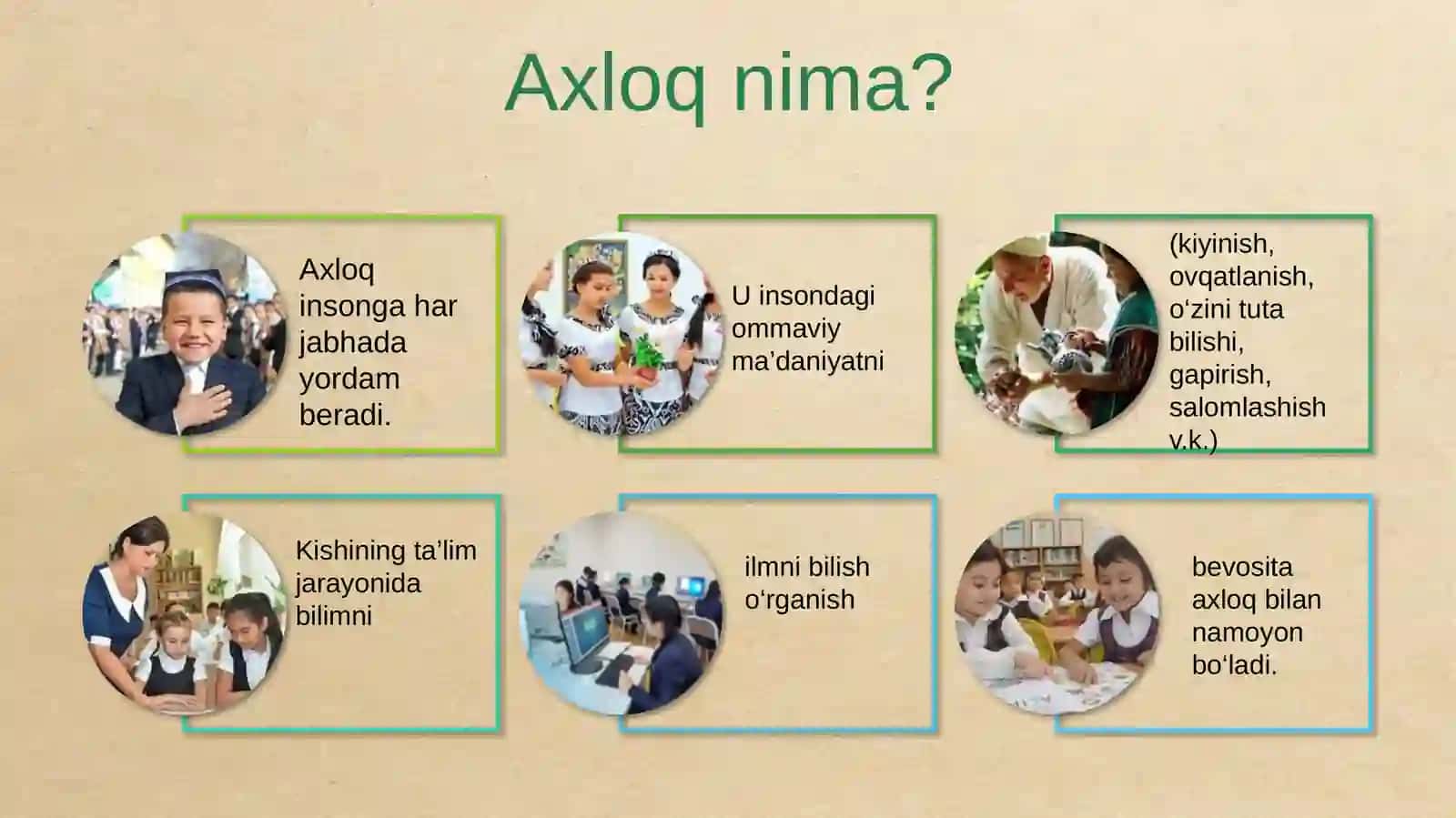 Axloq nima?

Axloq insonga har jabhada yordam beradi.

U insondagi ommaviy ma’daniyatni

(kiyinish, ovqatlanish, o‘zini tuta bilishi, gapirish, salomlashish v.k.)

Kishining ta’lim jarayonida bilimni

ilmni bilish o‘rganish

bevosita axloq bilan namoyon bo‘ladi.